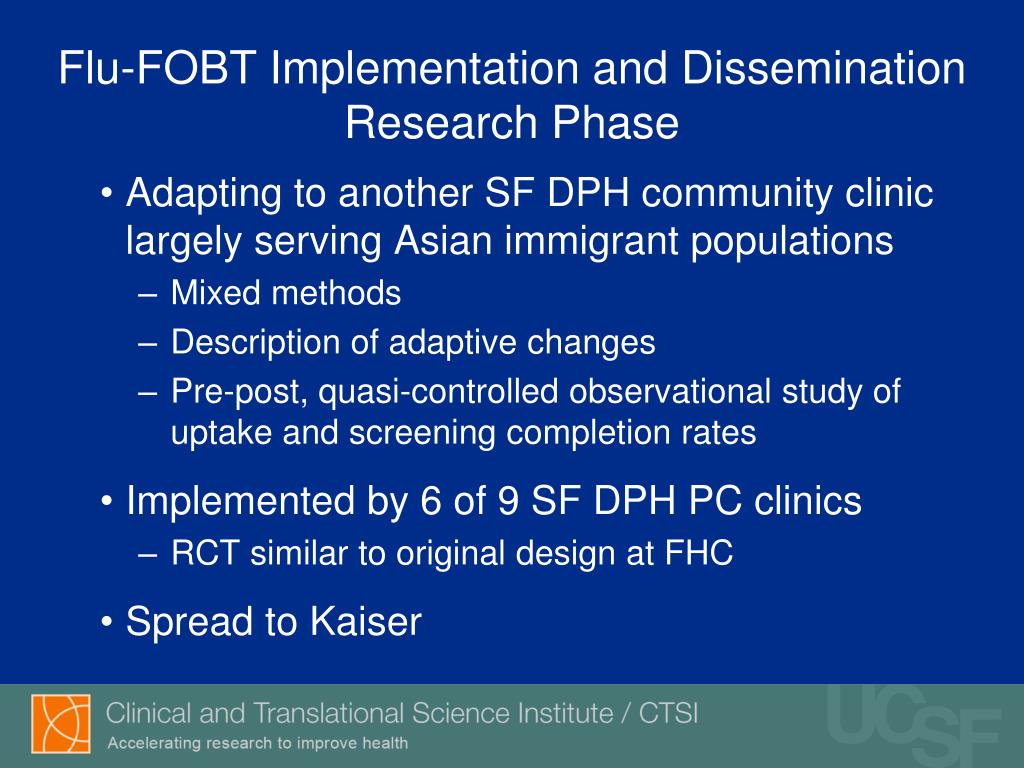 Flu-FOBT Implementation and Dissemination Research Phase

• Adapting to another SF DPH community clinic largely serving Asian immigrant populations
– Mixed methods
– Description of adaptive changes
– Pre-post, quasi-controlled observational study of uptake and screening completion rates

• Implemented by 6 of 9 SF DPH PC clinics
– RCT similar to original design at FHC

• Spread to Kaiser

Clinical and Translational Science Institute / CTSI
Accelerating research to improve health

UCSF